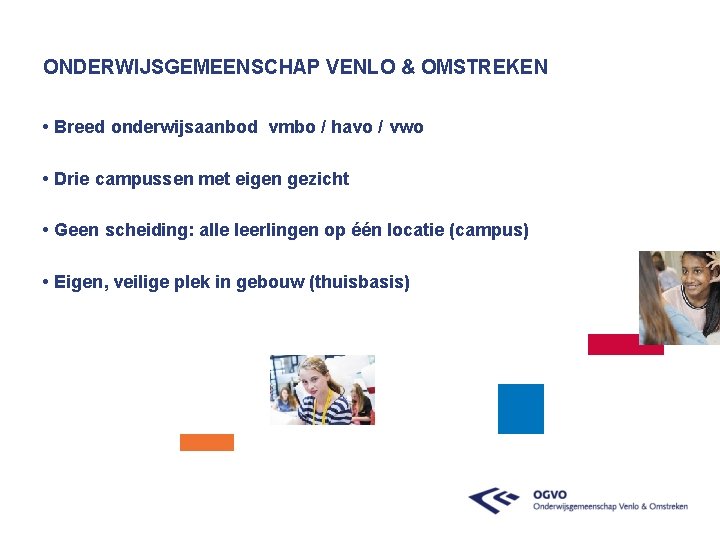 ONDERWIJSGEMEENSCHAP VENLO & OMSTREKEN

• Breed onderwijsaanbod vmbo / havo / vwo

• Drie campussen met eigen gezicht

• Geen scheiding: alle leerlingen op één locatie (campus)

• Eigen, veilige plek in gebouw (thuisbasis)

OGVO
Onderwijsgemeenschap Venlo & Omstreken